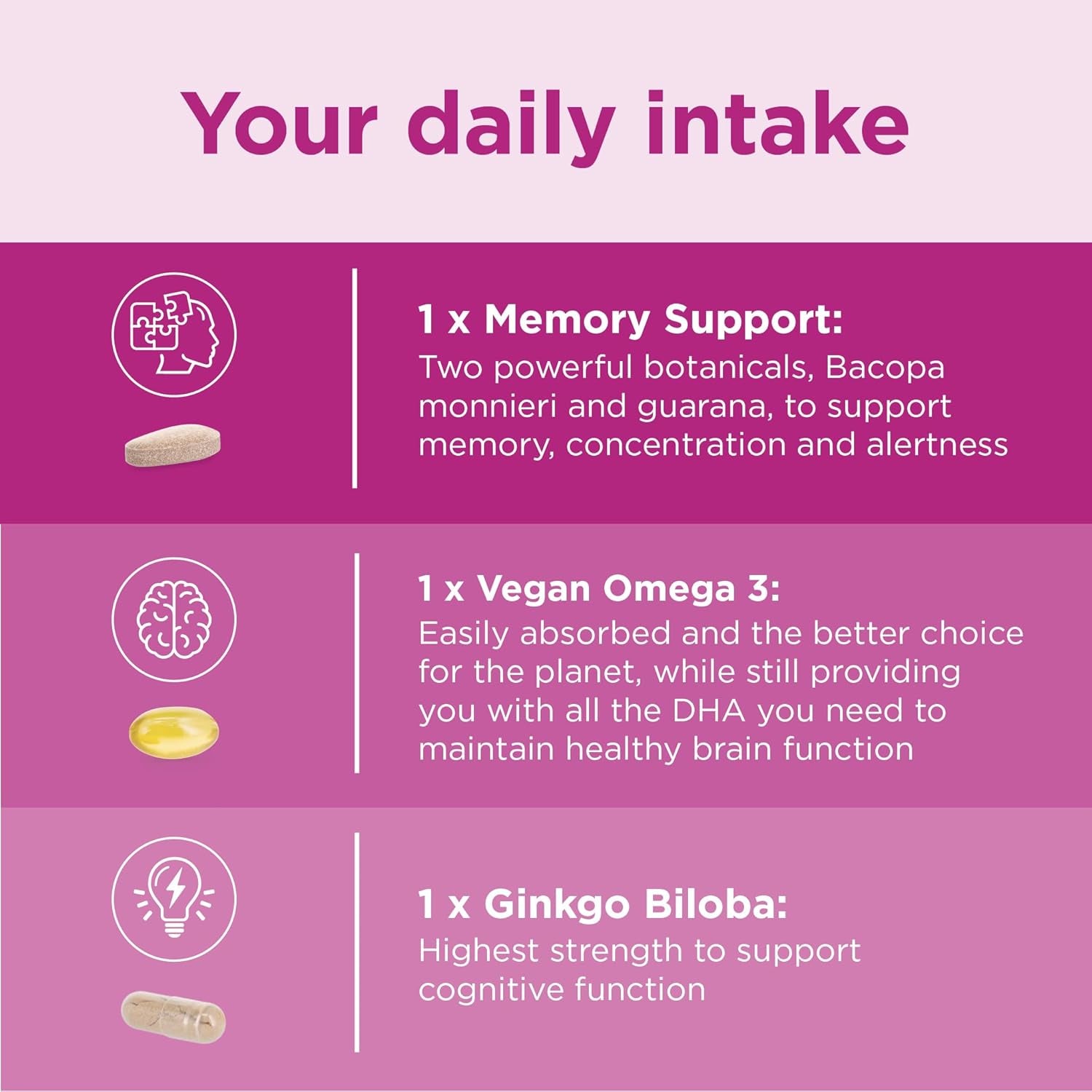 Your daily intake

1 x Memory Support:
Two powerful botanicals, Bacopa monnieri and guarana, to support memory, concentration and alertness

1 x Vegan Omega 3:
Easily absorbed and the better choice for the planet, while still providing you with all the DHA you need to maintain healthy brain function

1 x Ginkgo Biloba:
Highest strength to support cognitive function